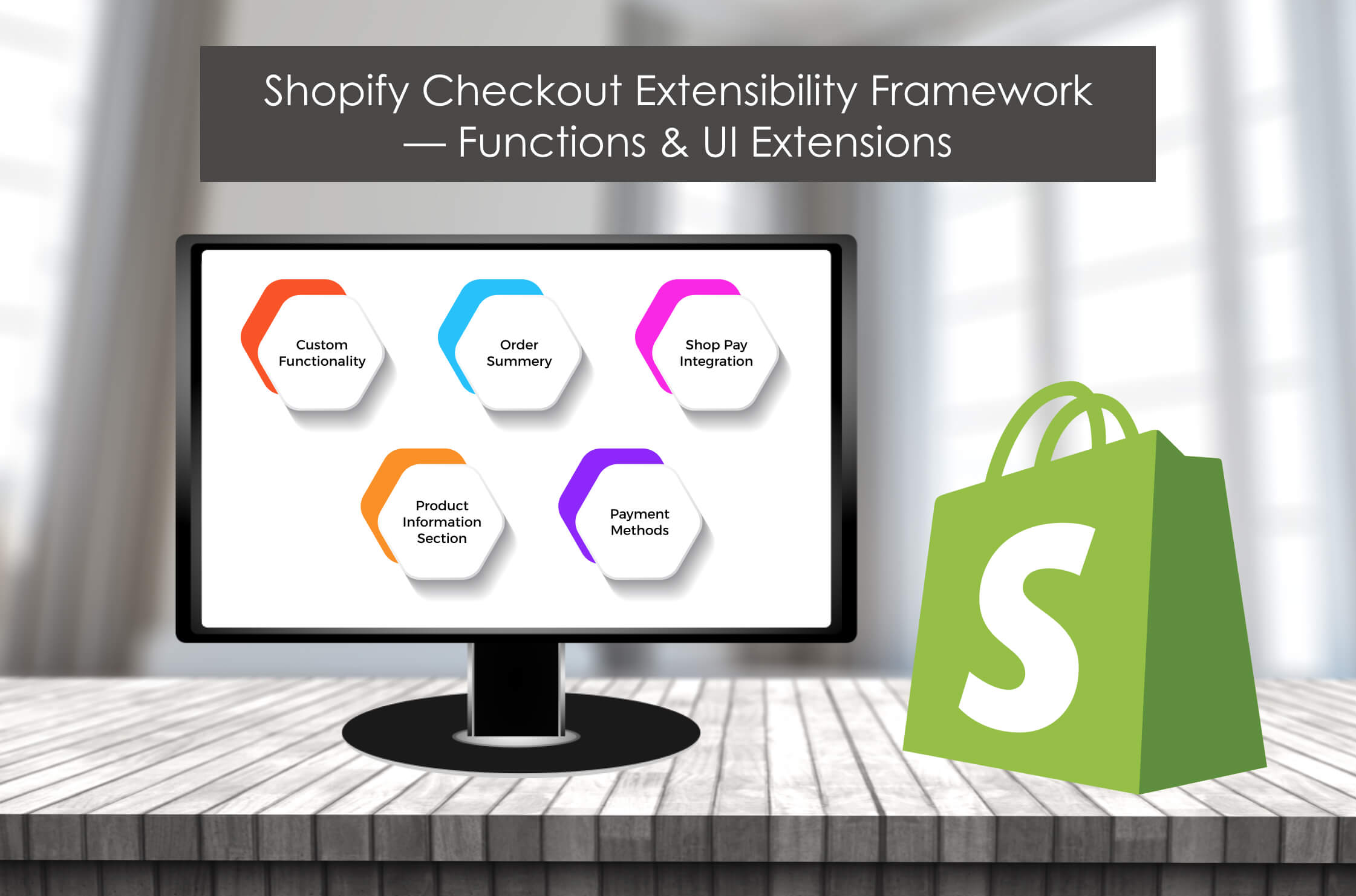 Shopify Checkout Extensibility Framework — Functions & UI Extensions

Custom Functionality

Order Summery

Shop Pay Integration

Product Information Section

Payment Methods

S